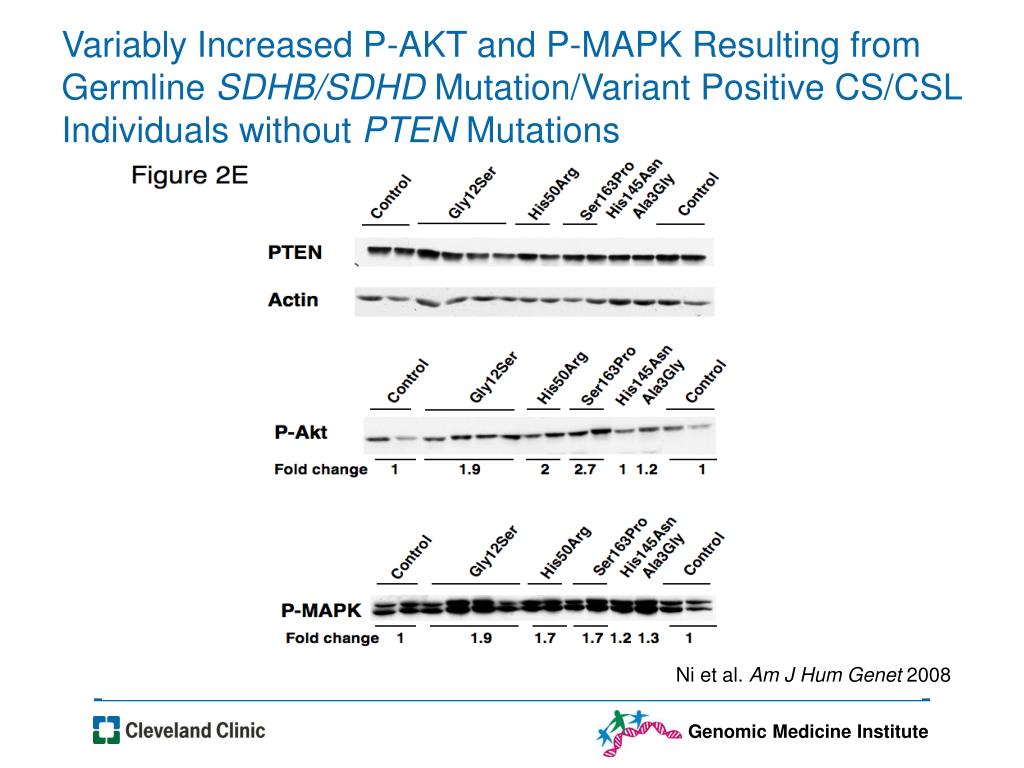 Variably Increased P-AKT and P-MAPK Resulting from Germline SDHB/SDHD Mutation/Variant Positive CS/CSL Individuals without PTEN Mutations

Figure 2E

Control Gly12Ser His50Arg Ser163Pro His145Asn Ala3Gly Control

PTEN

Actin

Control Gly12Ser His50Arg Ser163Pro His145Asn Ala3Gly Control

P-Akt

Fold change 1 1.9 2 2.7 1 1.2 1

Control Gly12Ser His50Arg Ser163Pro His145Asn Ala3Gly Control

P-MAPK

Fold change 1 1.9 1.7 1.7 1.2 1.3 1

Ni et al. Am J Hum Genet 2008

Cleveland Clinic

Genomic Medicine Institute